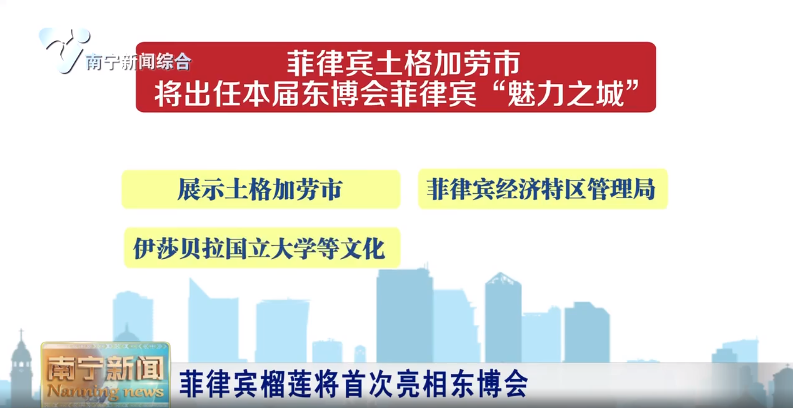 南宁新闻综合

菲律宾土格加劳市
将出任本届东博会菲律宾“魅力之城”

展示土格加劳市

菲律宾经济特区管理局

伊莎贝拉国立大学等文化

南宁新闻
Nanning news

菲律宾榴莲将首次亮相东博会